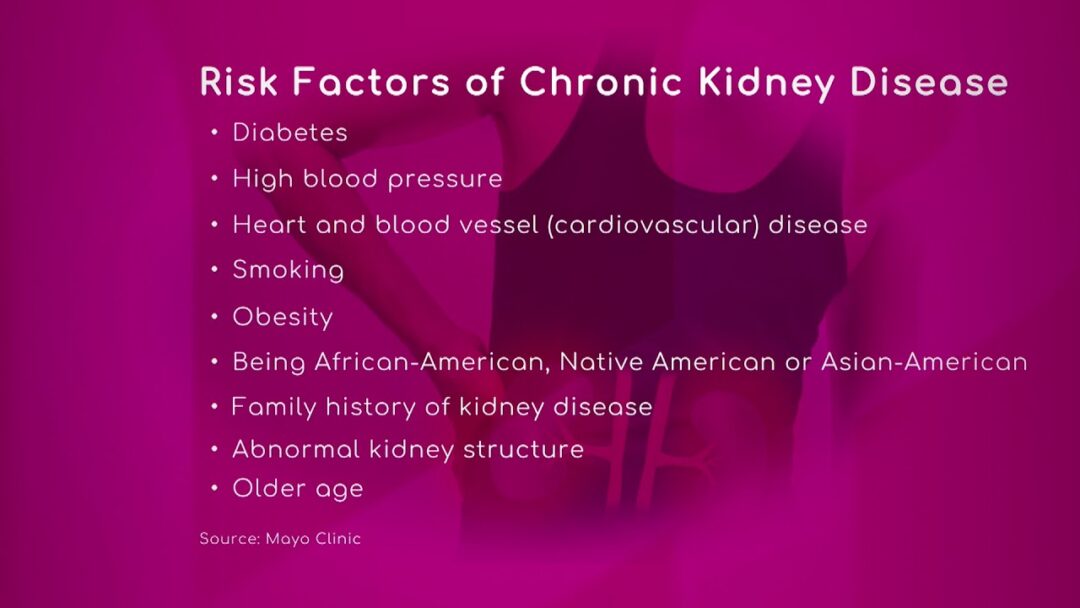 Risk Factors of Chronic Kidney Disease

• Diabetes
• High blood pressure
• Heart and blood vessel (cardiovascular) disease
• Smoking
• Obesity
• Being African-American, Native American or Asian-American
• Family history of kidney disease
• Abnormal kidney structure
• Older age

Source: Mayo Clinic